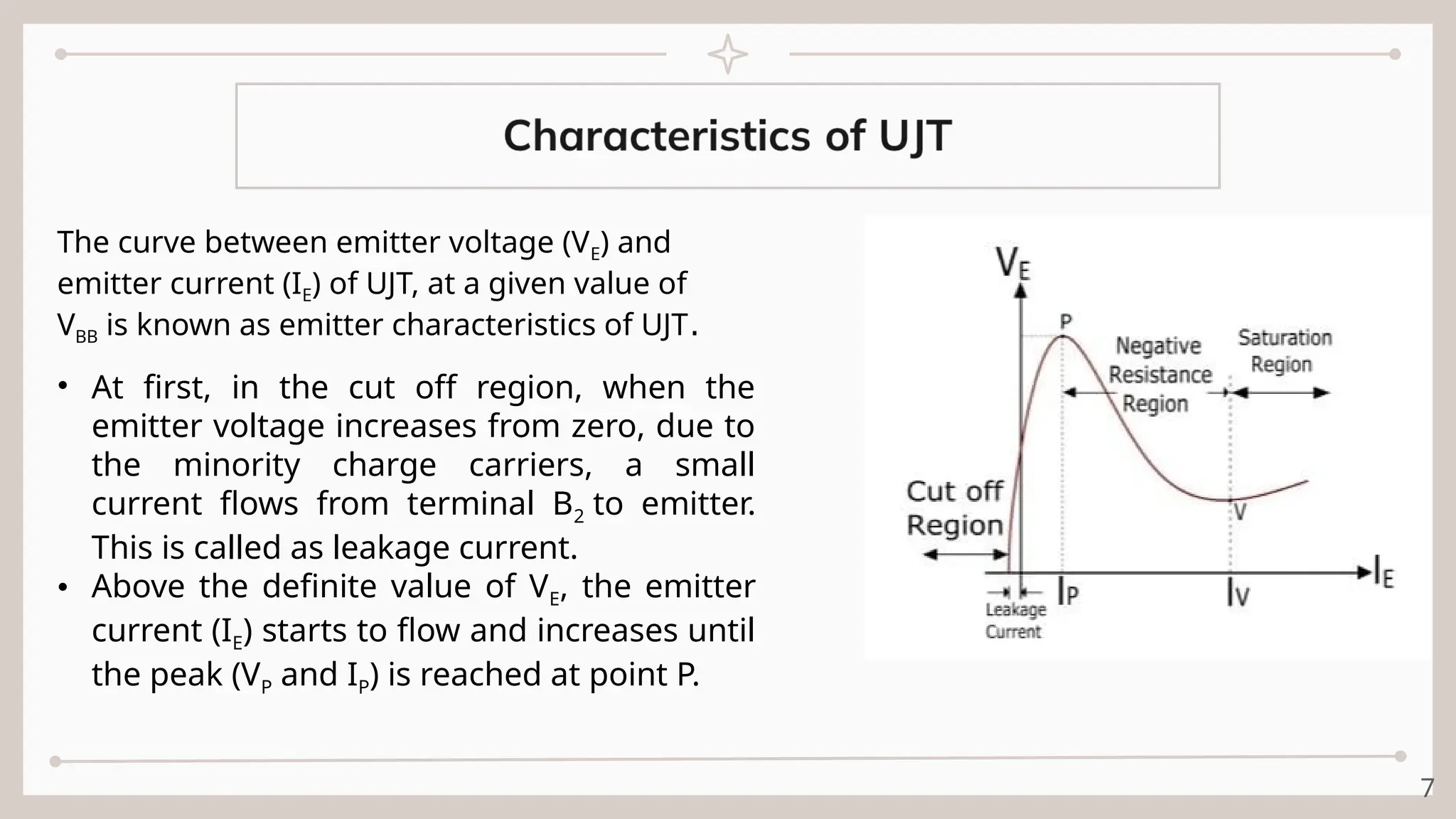 Characteristics of UJT

The curve between emitter voltage ($V_E$) and emitter current ($I_E$) of UJT, at a given value of $V_{BB}$ is known as emitter characteristics of UJT.

• At first, in the cut off region, when the emitter voltage increases from zero, due to the minority charge carriers, a small current flows from terminal $B_2$ to emitter. This is called as leakage current.
• Above the definite value of $V_E$, the emitter current ($I_E$) starts to flow and increases until the peak ($V_P$ and $I_P$) is reached at point P.

$V_E$
P
Negative Resistance Region
Saturation Region
Cut off Region
V
$I_E$
$I_P$
$I_V$
Leakage Current

7